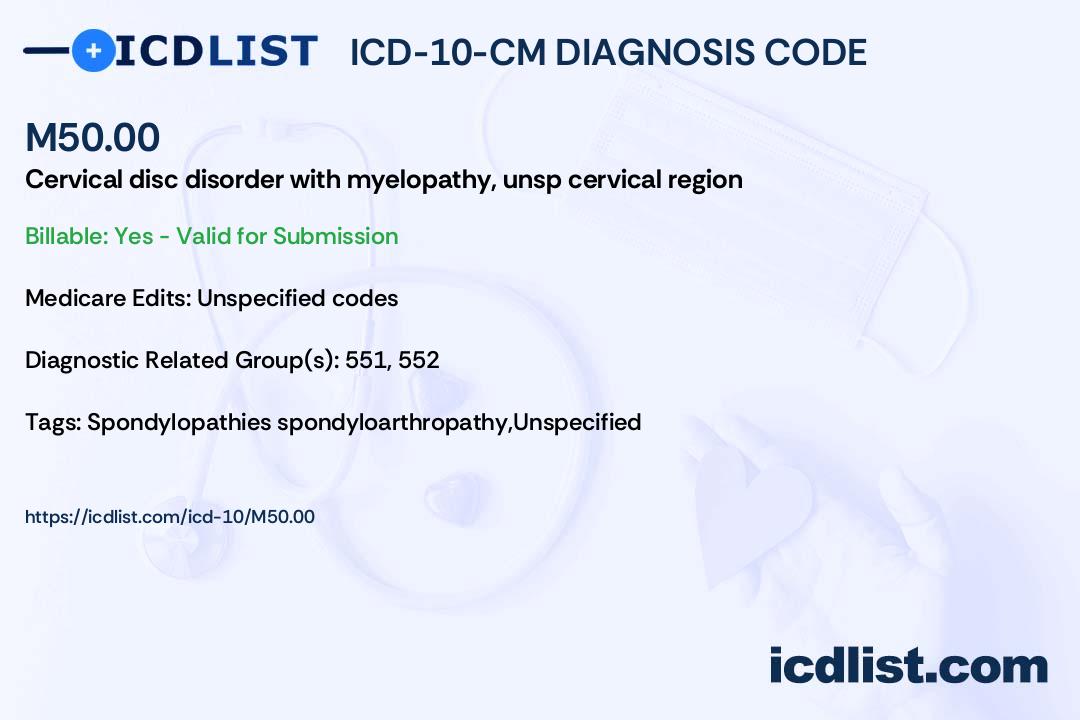 ICDLIST ICD-10-CM DIAGNOSIS CODE

M50.00

Cervical disc disorder with myelopathy, unsp cervical region

Billable: Yes - Valid for Submission

Medicare Edits: Unspecified codes

Diagnostic Related Group(s): 551, 552

Tags: Spondylopathies spondyloarthropathy,Unspecified

https://icdlist.com/icd-10/M50.00

icdlist.com